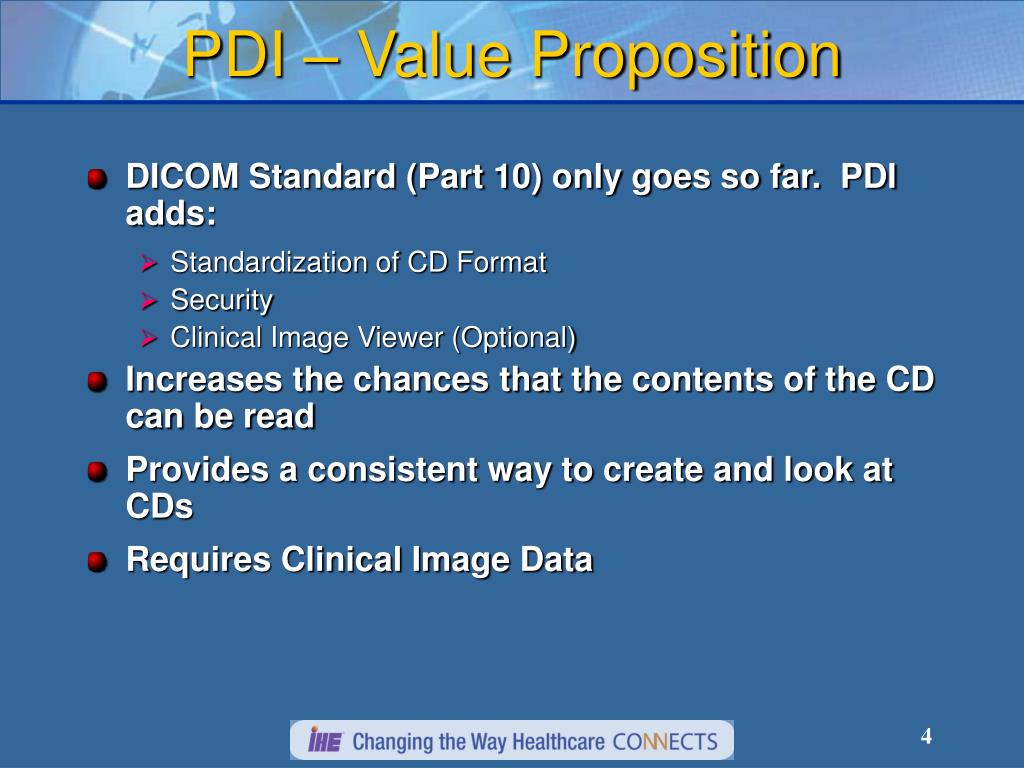 PDI – Value Proposition

DICOM Standard (Part 10) only goes so far. PDI adds:

Standardization of CD Format

Security

Clinical Image Viewer (Optional)

Increases the chances that the contents of the CD can be read

Provides a consistent way to create and look at CDs

Requires Clinical Image Data

IHE Changing the Way Healthcare CONNECTS

4